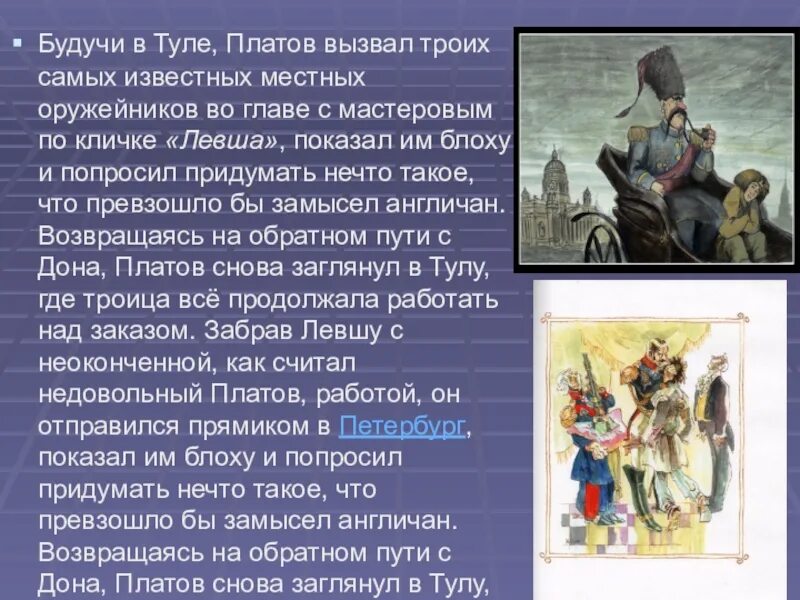 Будучи в Туле, Платов вызвал троих самых известных местных оружейников во главе с мастеровым по кличке «Левша», показал им блоху и попросил придумать нечто такое, что превзошло бы замысел англичан. Возвращаясь на обратном пути с Дона, Платов снова заглянул в Тулу, где троица всё продолжала работать над заказом. Забрав Левшу с неоконченной, как считал недовольный Платов, работой, он отправился прямиком в Петербург, показал им блоху и попросил придумать нечто такое, что превзошло бы замысел англичан. Возвращаясь на обратном пути с Дона, Платов снова заглянул в Тулу,